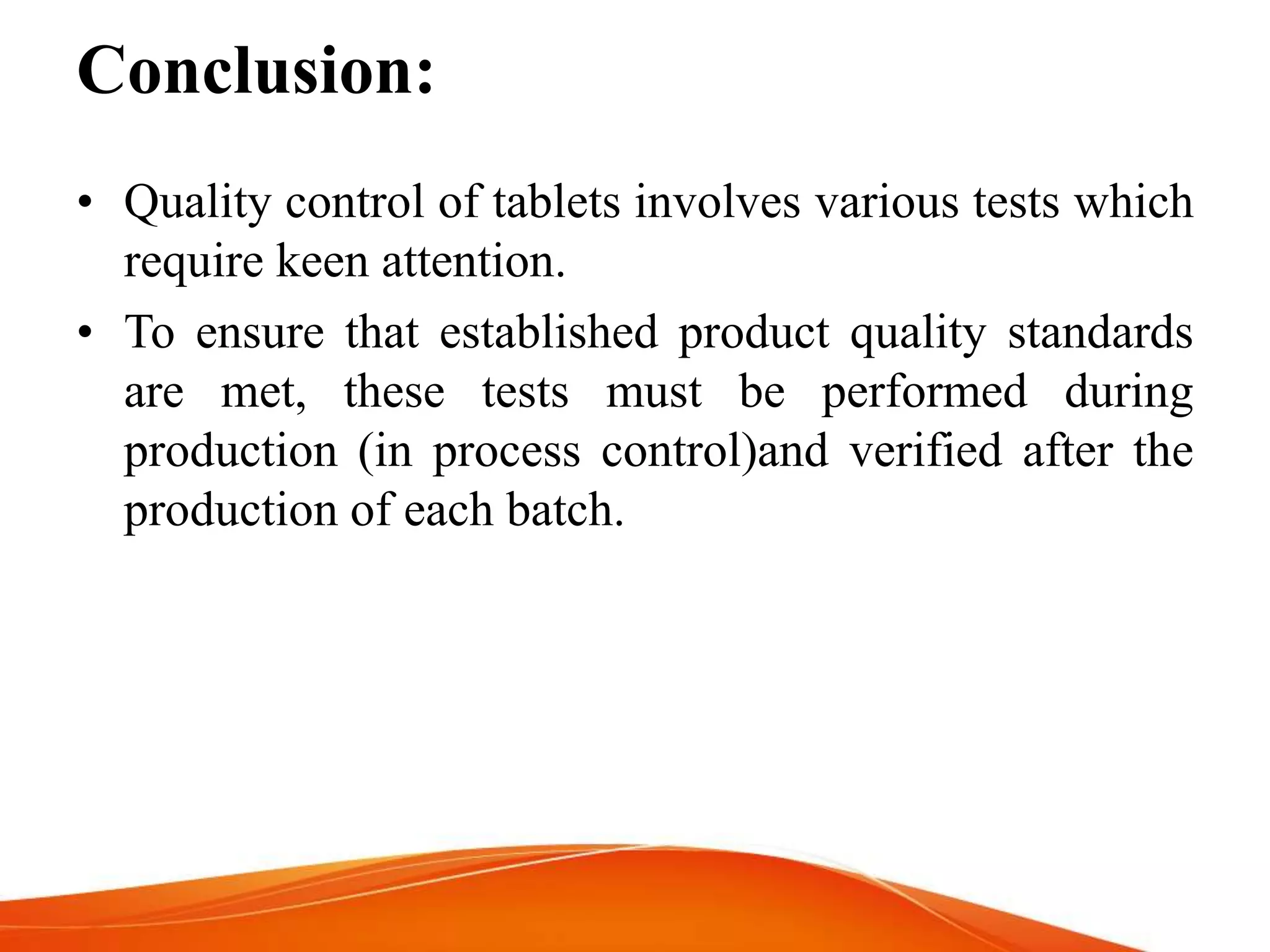 Conclusion:

• Quality control of tablets involves various tests which require keen attention.

• To ensure that established product quality standards are met, these tests must be performed during production (in process control)and verified after the production of each batch.